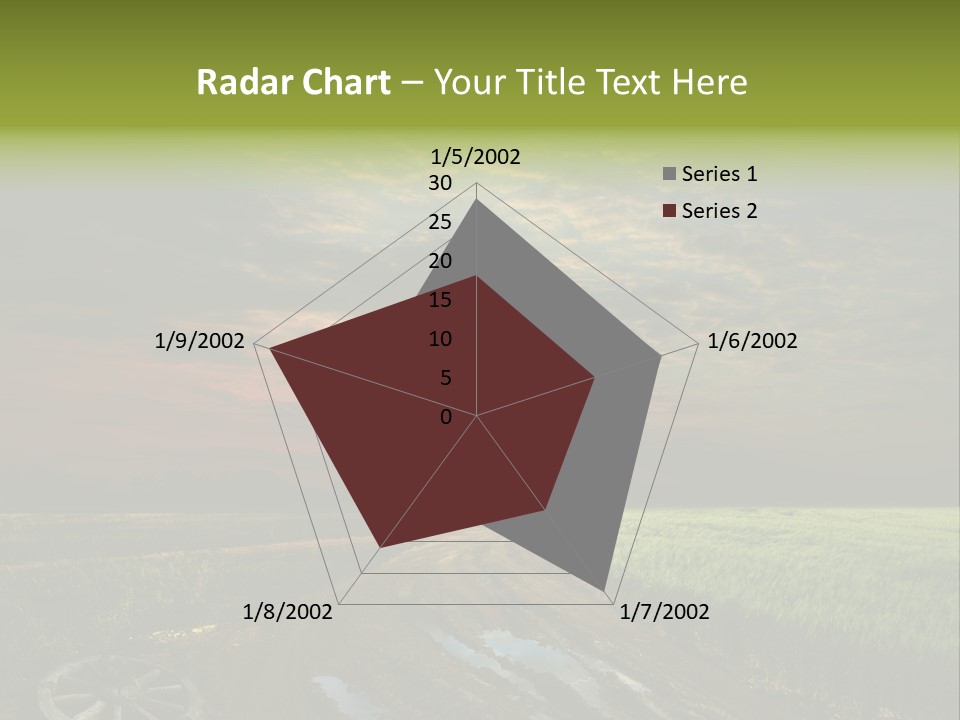 Radar Chart – Your Title Text Here

1/5/2002

30
25
20
15
10
5
0

1/6/2002

1/7/2002

1/8/2002

1/9/2002

Series 1
Series 2